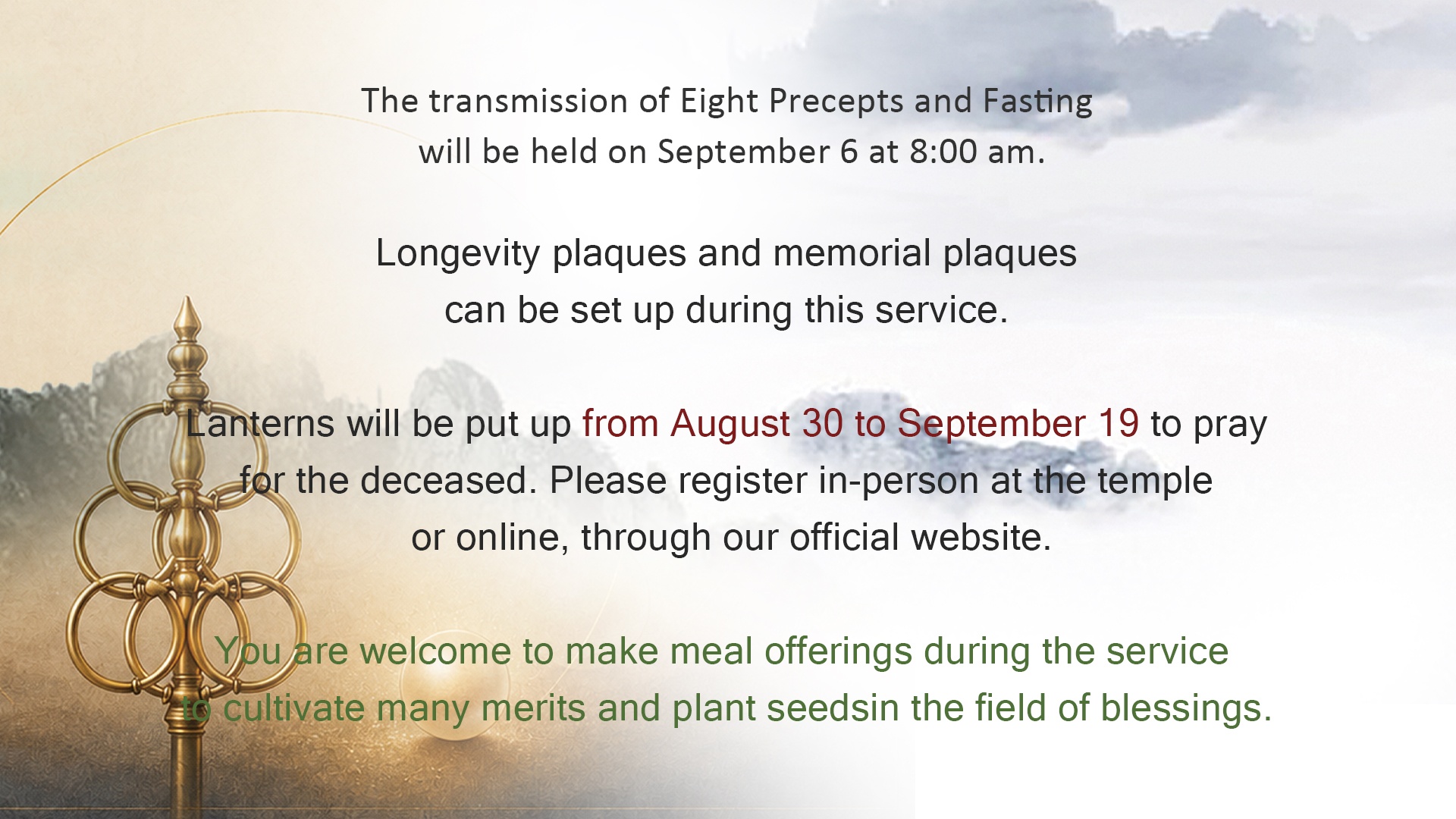 The transmission of Eight Precepts and Fasting will be held on September 6 at 8:00 am.

Longevity plaques and memorial plaques can be set up during this service.

Lanterns will be put up from August 30 to September 19 to pray for the deceased. Please register in-person at the temple or online, through our official website.

You are welcome to make meal offerings during the service to cultivate many merits and plant seedsin the field of blessings.